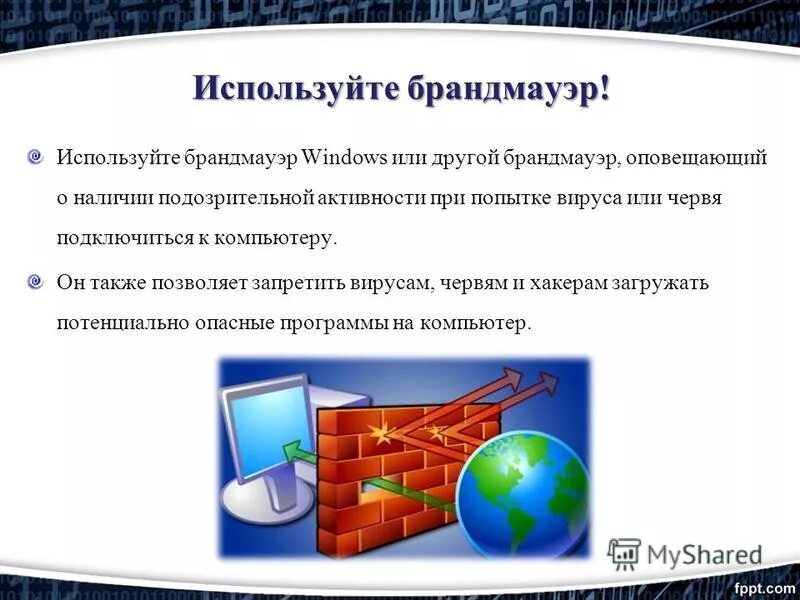 Используйте брандмауэр!

Используйте брандмауэр Windows или другой брандмауэр, оповещающий о наличии подозрительной активности при попытке вируса или червя подключиться к компьютеру.

Он также позволяет запретить вирусам, червям и хакерам загружать потенциально опасные программы на компьютер.

MyShared

fppt.com